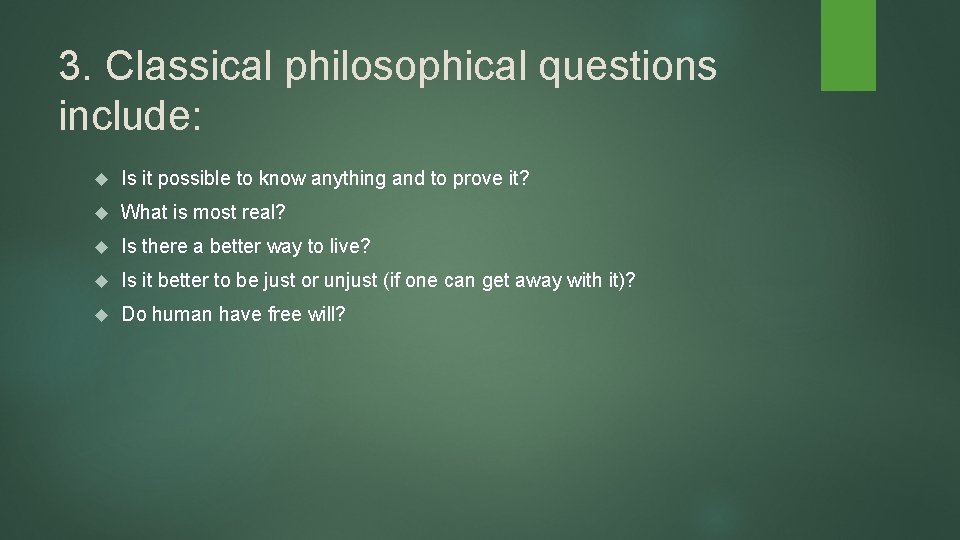 3. Classical philosophical questions include:

Is it possible to know anything and to prove it?

What is most real?

Is there a better way to live?

Is it better to be just or unjust (if one can get away with it)?

Do human have free will?